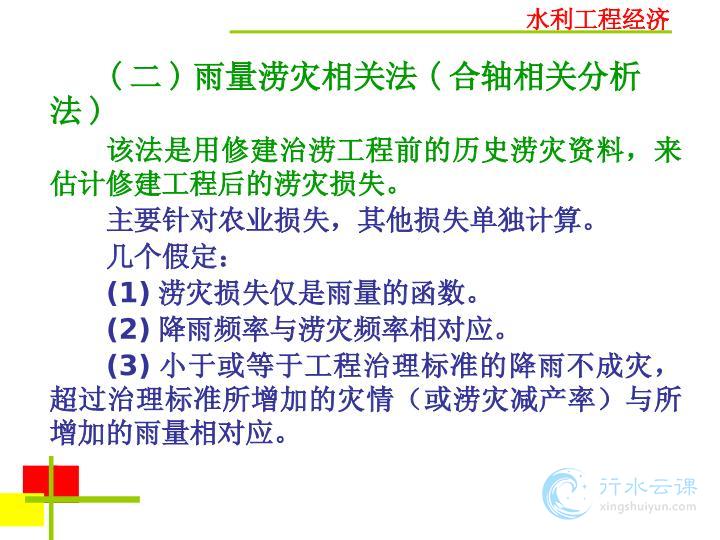 水利工程经济

（二）雨量涝灾相关法（合轴相关分析法）

该法是用修建治涝工程前的历史涝灾资料，来估计修建工程后的涝灾损失。

主要针对农业损失，其他损失单独计算。

几个假定：

(1) 涝灾损失仅是雨量的函数。

(2) 降雨频率与涝灾频率相对应。

(3) 小于或等于工程治理标准的降雨不成灾，超过治理标准所增加的灾情（或涝灾减产率）与所增加的雨量相对应。

行水云课
xingshuiyun.com